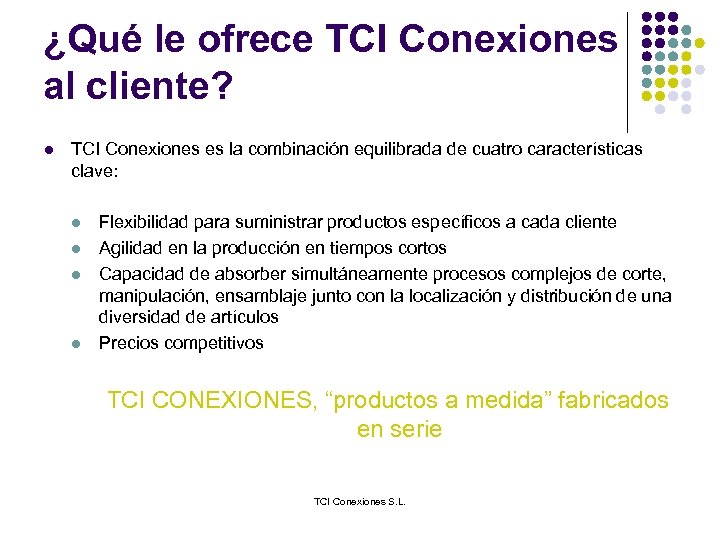 ¿Qué le ofrece TCI Conexiones al cliente?

- TCI Conexiones es la combinación equilibrada de cuatro características clave:

  - Flexibilidad para suministrar productos específicos a cada cliente
  - Agilidad en la producción en tiempos cortos
  - Capacidad de absorber simultáneamente procesos complejos de corte, manipulación, ensamblaje junto con la localización y distribución de una diversidad de artículos
  - Precios competitivos

TCI CONEXIONES, “productos a medida” fabricados en serie

TCI Conexiones S.L.